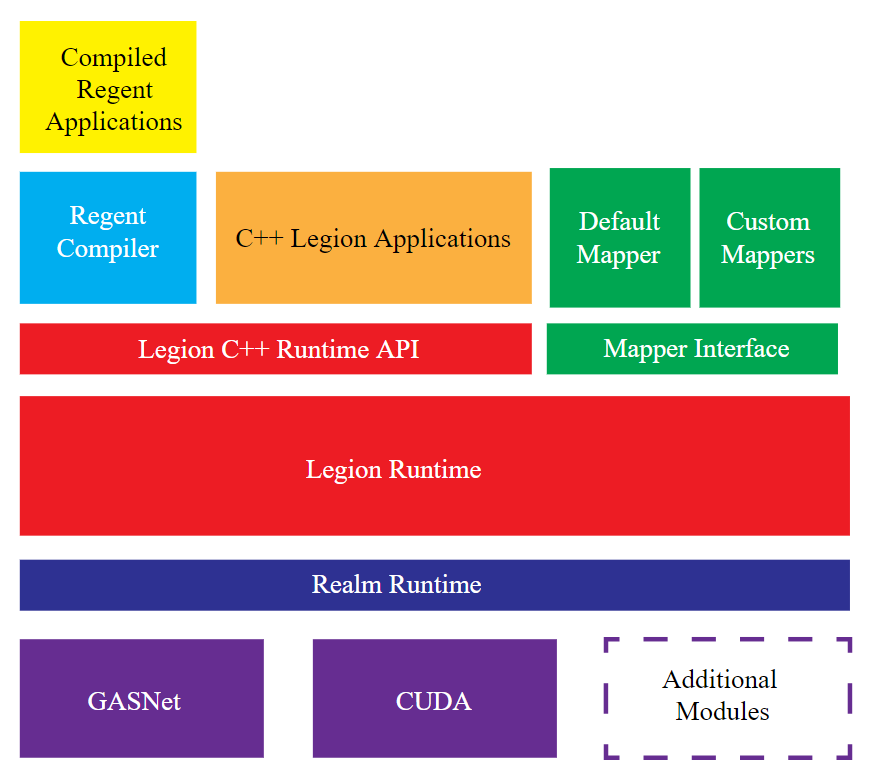 Compiled Regent Applications

Regent Compiler

C++ Legion Applications

Default Mapper

Custom Mappers

Legion C++ Runtime API

Mapper Interface

Legion Runtime

Realm Runtime

GASNet

CUDA

Additional Modules